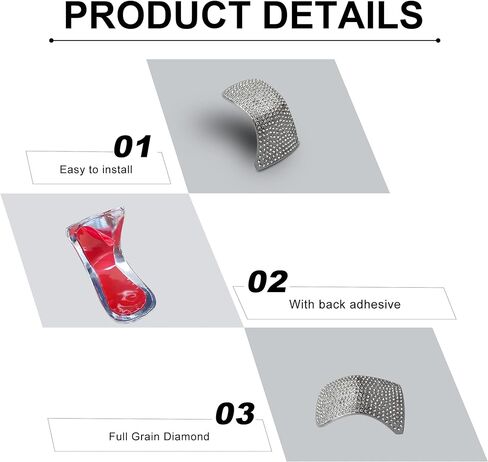 PRODUCT DETAILS

01
Easy to install

02
With back adhesive

03
Full Grain Diamond